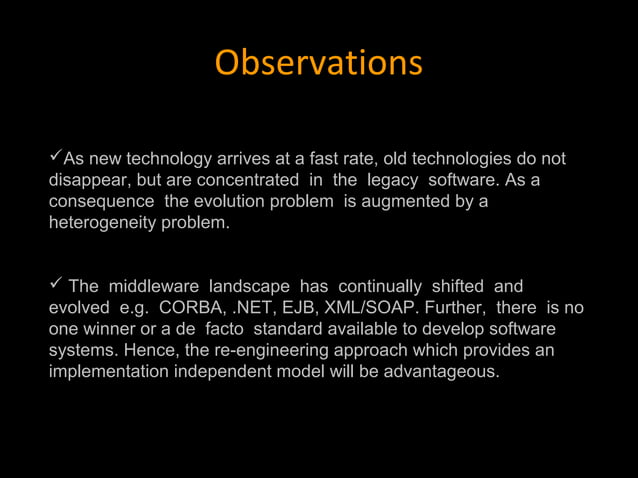 Observations

✓As new technology arrives at a fast rate, old technologies do not disappear, but are concentrated in the legacy software. As a consequence the evolution problem is augmented by a heterogeneity problem.

✓ The middleware landscape has continually shifted and evolved e.g. CORBA, .NET, EJB, XML/SOAP. Further, there is no one winner or a de facto standard available to develop software systems. Hence, the re-engineering approach which provides an implementation independent model will be advantageous.